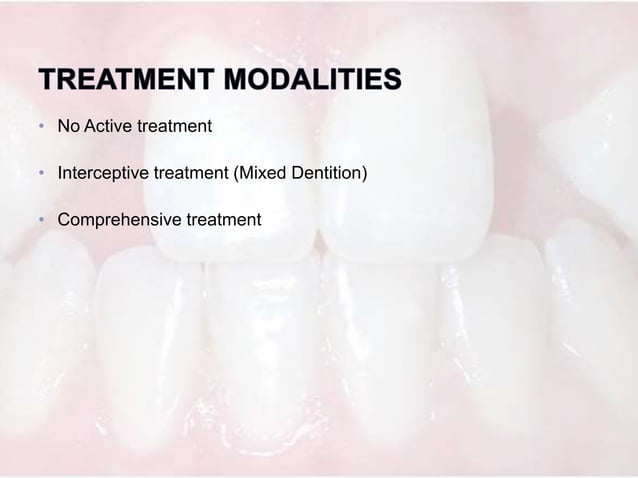 TREATMENT MODALITIES

• No Active treatment

• Interceptive treatment (Mixed Dentition)

• Comprehensive treatment